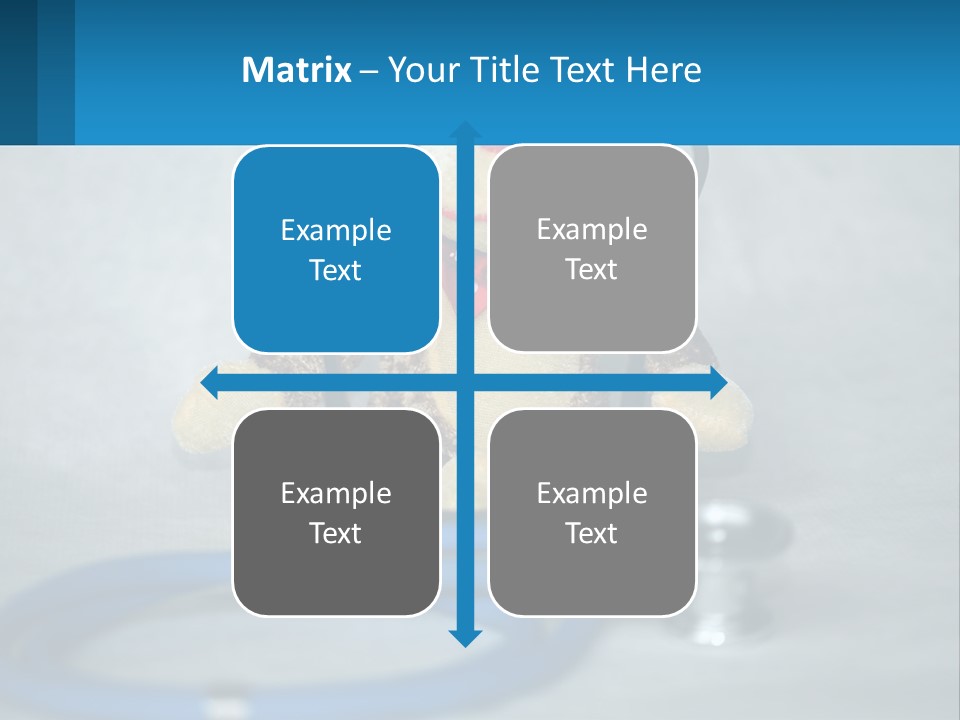 Matrix – Your Title Text Here

Example Text

Example Text

Example Text

Example Text